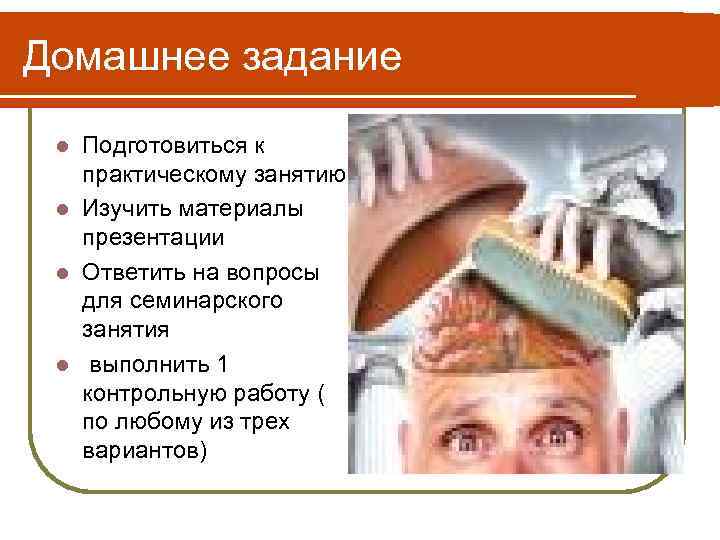 Домашнее задание

- Подготовиться к практическому занятию
- Изучить материалы презентации
- Ответить на вопросы для семинарского занятия
-  выполнить 1 контрольную работу ( по любому из трех вариантов)